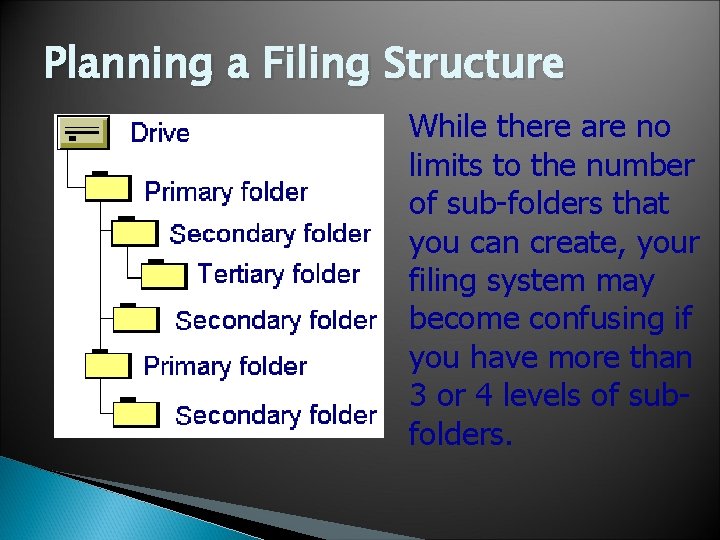 Planning a Filing Structure

Drive

Primary folder

Secondary folder

Tertiary folder

Secondary folder

Primary folder

Secondary folder

While there are no limits to the number of sub-folders that you can create, your filing system may become confusing if you have more than 3 or 4 levels of sub-folders.